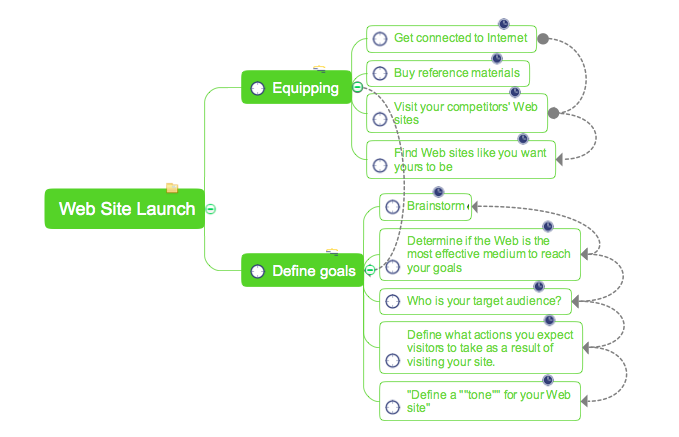 Web Site Launch

Equipping

Get connected to Internet

Buy reference materials

Visit your competitors' Web sites

Find Web sites like you want yours to be

Define goals

Brainstorm

Determine if the Web is the most effective medium to reach your goals

Who is your target audience?

Define what actions you expect visitors to take as a result of visiting your site.

"Define a ""tone"" for your Web site"